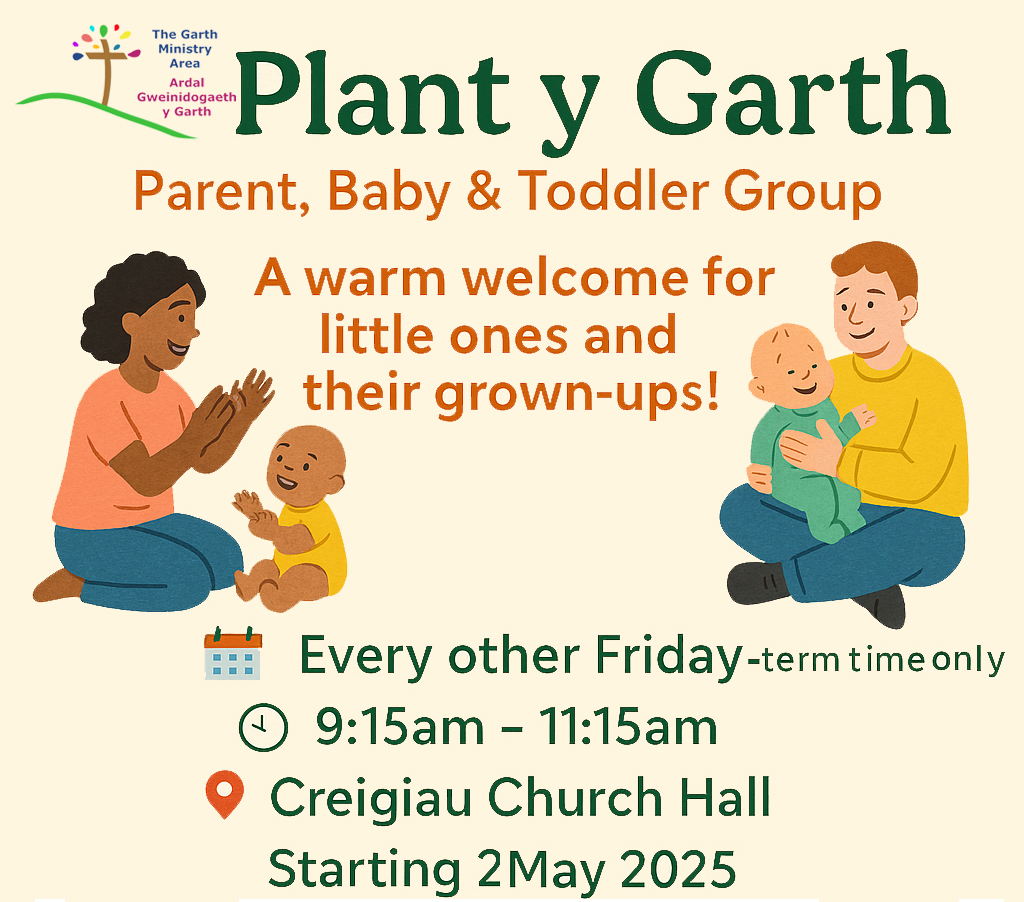 The Garth Ministry Area
Ardal Gweinidogaeth y Garth

Plant y Garth

Parent, Baby & Toddler Group

A warm welcome for little ones and their grown-ups!

Every other Friday-term time only

9:15am – 11:15am

Creigiau Church Hall

Starting 2May 2025